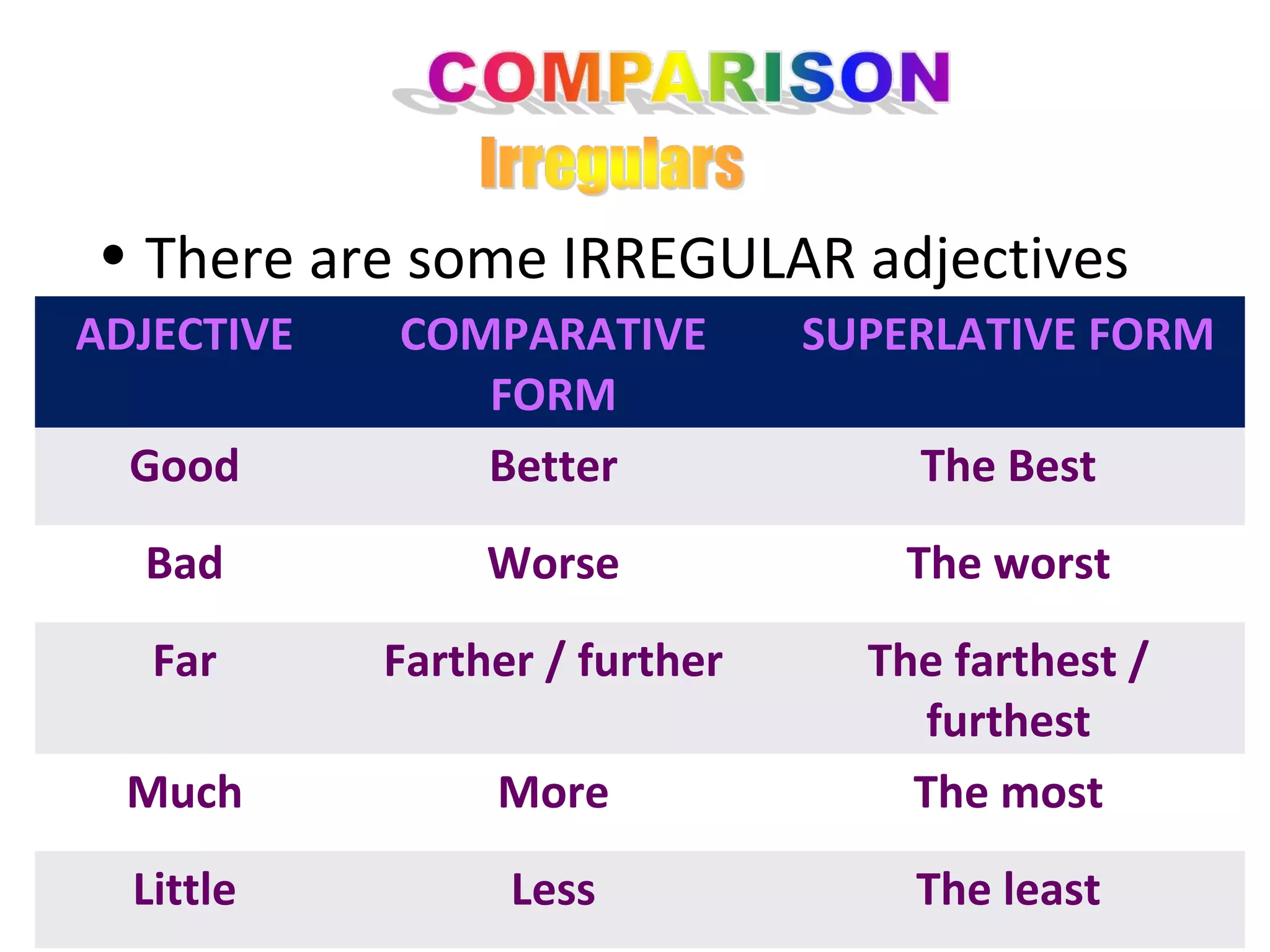 COMPARISON

Irregulars

• There are some IRREGULAR adjectives

| ADJECTIVE | COMPARATIVE FORM | SUPERLATIVE FORM |
|---|---|---|
| Good | Better | The Best |
| Bad | Worse | The worst |
| Far | Farther / further | The farthest / furthest |
| Much | More | The most |
| Little | Less | The least |